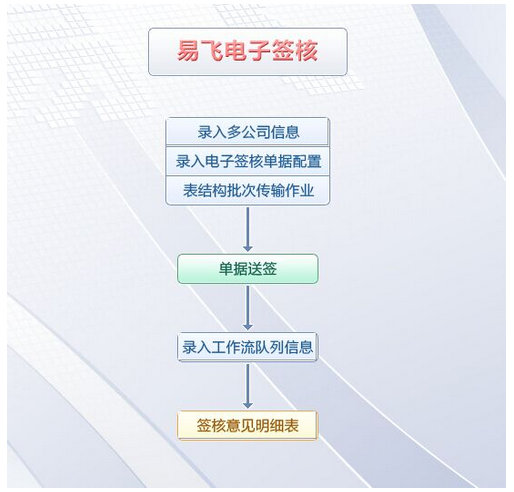 易飞电子签核

录入多公司信息

录入电子签核单据配置

表结构批次传输作业

单据送签

录入工作流队列信息

签核意见明细表